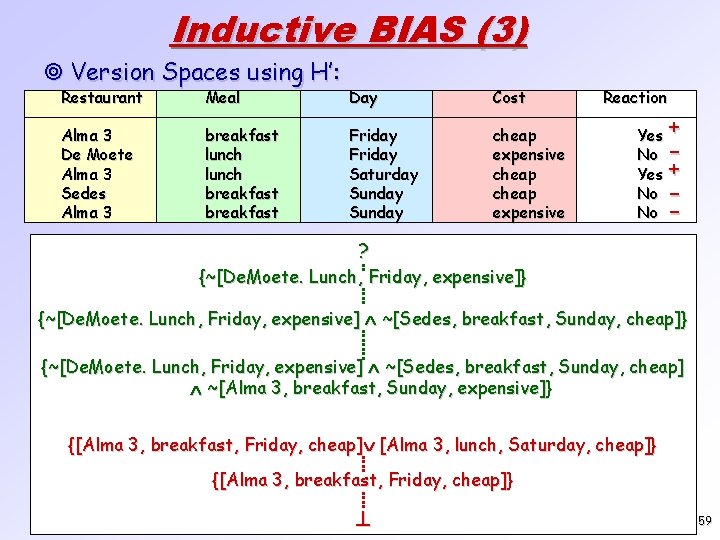 Inductive BIAS (3)

◎ Version Spaces using H':

| Restaurant | Meal | Day | Cost | Reaction |
|---|---|---|---|---|
| Alma 3 | breakfast | Friday | cheap | Yes + |
| De Moete | lunch | Friday | expensive | No − |
| Alma 3 | lunch | Saturday | cheap | Yes + |
| Sedes | breakfast | Sunday | cheap | No − |
| Alma 3 | breakfast | Sunday | expensive | No − |

?

{~[DeMoete. Lunch, Friday, expensive]}

{~[DeMoete. Lunch, Friday, expensive] ∧ ~[Sedes, breakfast, Sunday, cheap]}

{~[DeMoete. Lunch, Friday, expensive] ∧ ~[Sedes, breakfast, Sunday, cheap] ∧ ~[Alma 3, breakfast, Sunday, expensive]}

{[Alma 3, breakfast, Friday, cheap] ∨ [Alma 3, lunch, Saturday, cheap]}

{[Alma 3, breakfast, Friday, cheap]}

⊥

59